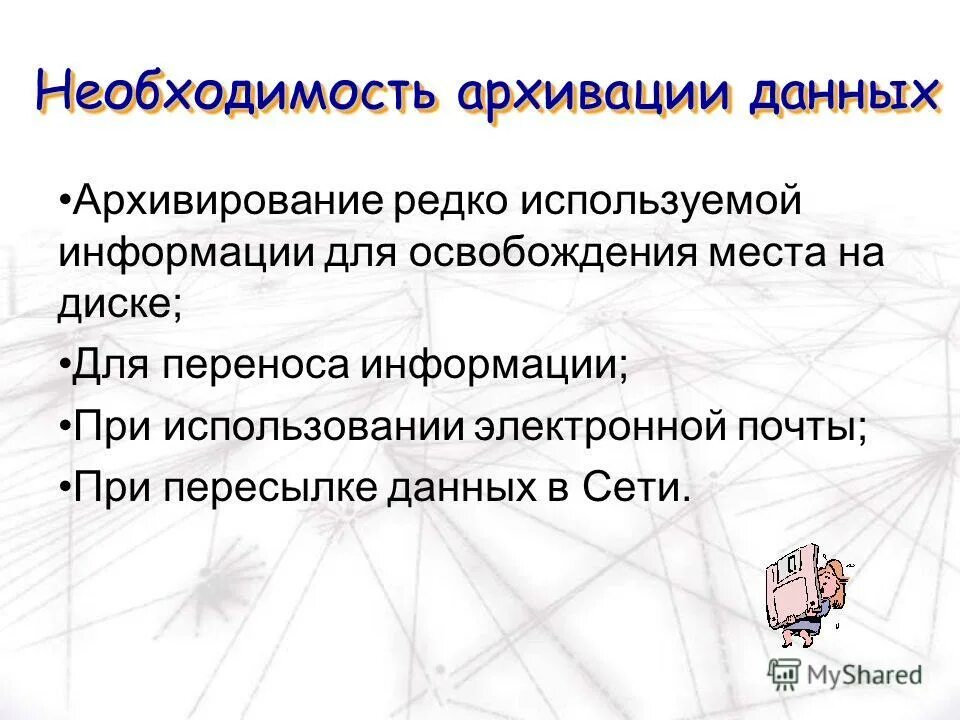 Необходимость архивации данных

•Архивирование редко используемой информации для освобождения места на диске;

•Для переноса информации;

•При использовании электронной почты;

•При пересылке данных в Сети.

MyShared